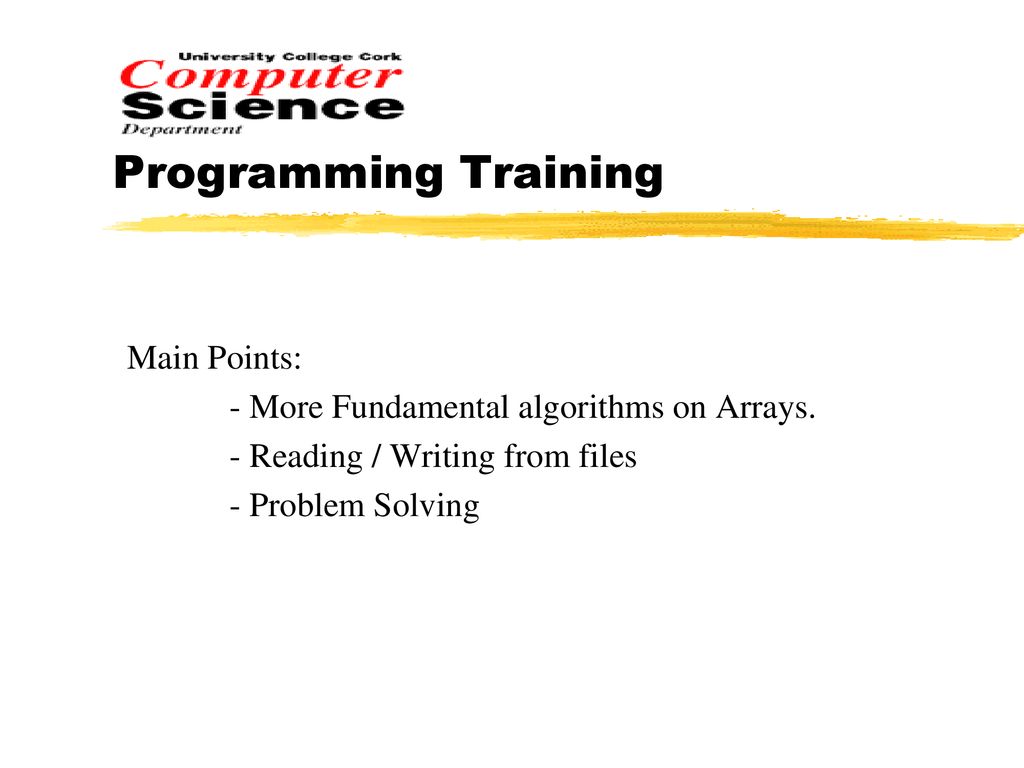 University College Cork
Computer
Science
Department

Programming Training

Main Points:
- More Fundamental algorithms on Arrays.
- Reading / Writing from files
- Problem Solving